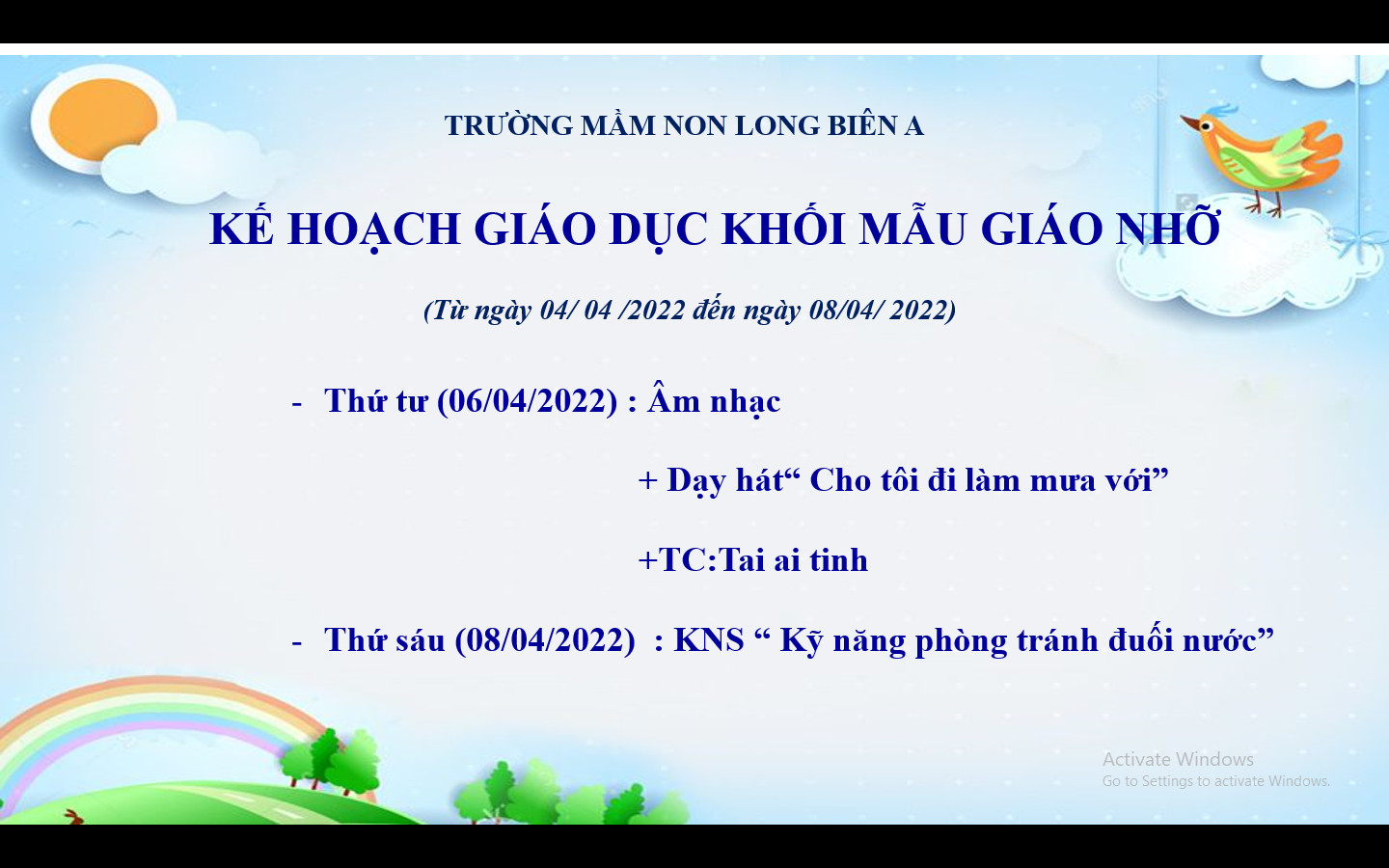 TRƯỜNG MẦM NON LONG BIÊN A

KẾ HOẠCH GIÁO DỤC KHỐI MẪU GIÁO NHỠ

(Từ ngày 04/ 04 /2022 đến ngày 08/04/ 2022)

- Thứ tư (06/04/2022) : Âm nhạc

+ Dạy hát“ Cho tôi đi làm mưa với”

+TC:Tai ai tinh

- Thứ sáu (08/04/2022) : KNS “ Kỹ năng phòng tránh đuối nước”

Activate Windows
Go to Settings to activate Windows.